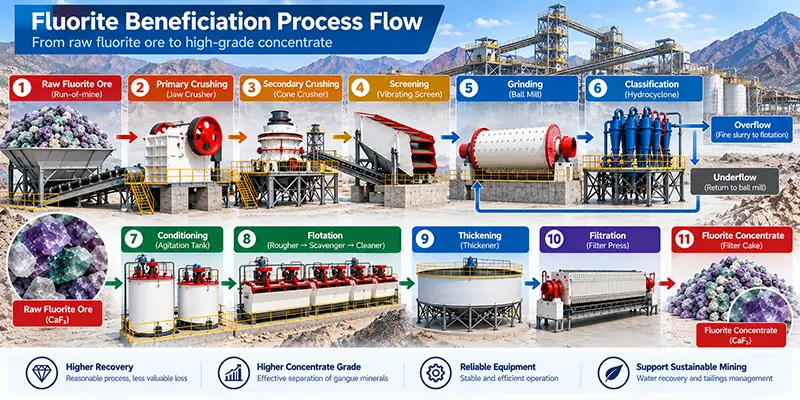 Fluorite Beneficiation Process Flow
From raw fluorite ore to high-grade concentrate

1 Raw Fluorite Ore (Run-of-mine)

2 Primary Crushing (Jaw Crusher)

3 Secondary Crushing (Cone Crusher)

4 Screening (Vibrating Screen)

5 Grinding (Ball Mill)

6 Classification (Hydrocyclone)

Overflow (Fine slurry to flotation)

Underflow (Return to ball mill)

Raw Fluorite Ore ($CaF_2$)

7 Conditioning (Agitation Tank)

8 Flotation (Rougher → Scavenger → Cleaner)

9 Thickening (Thickener)

10 Filtration (Filter Press)

11 Fluorite Concentrate (Filter Cake)

Fluorite Concentrate ($CaF_2$)

Higher Recovery
Reasonable process, less valuable loss

Higher Concentrate Grade
Effective separation of gangue minerals

Reliable Equipment
Stable and efficient operation

Support Sustainable Mining
Water recovery and tailings management